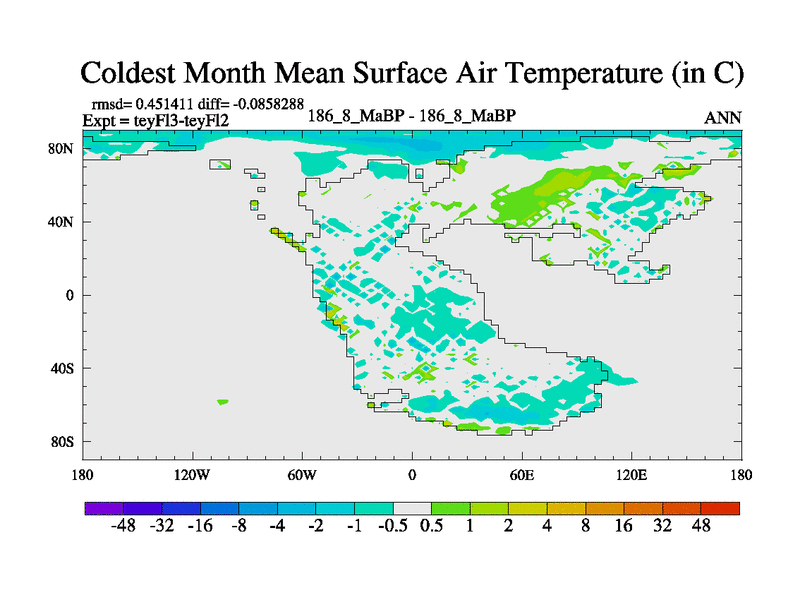 Coldest Month Mean Surface Air Temperature (in C)

rmsd= 0.451411 diff= -0.0858288
Expt = teyFl3-teyFl2

186_8_MaBP - 186_8_MaBP

ANN

80N
40N
0
40S
80S

180
120W
60W
0
60E
120E
180

-48 -32 -16 -8 -4 -2 -1 -0.5 0.5 1 2 4 8 16 32 48